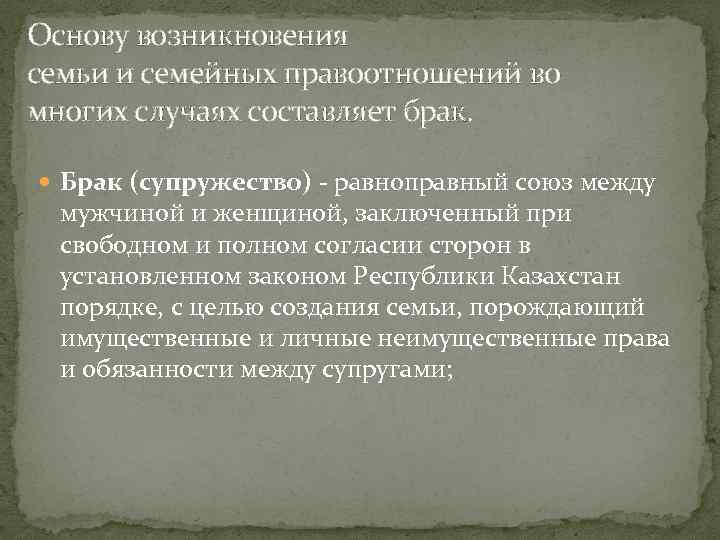 Основу возникновения
семьи и семейных правоотношений во
многих случаях составляет брак.

Брак (супружество) - равноправный союз между мужчиной и женщиной, заключенный при свободном и полном согласии сторон в установленном законом Республики Казахстан порядке, с целью создания семьи, порождающий имущественные и личные неимущественные права и обязанности между супругами;